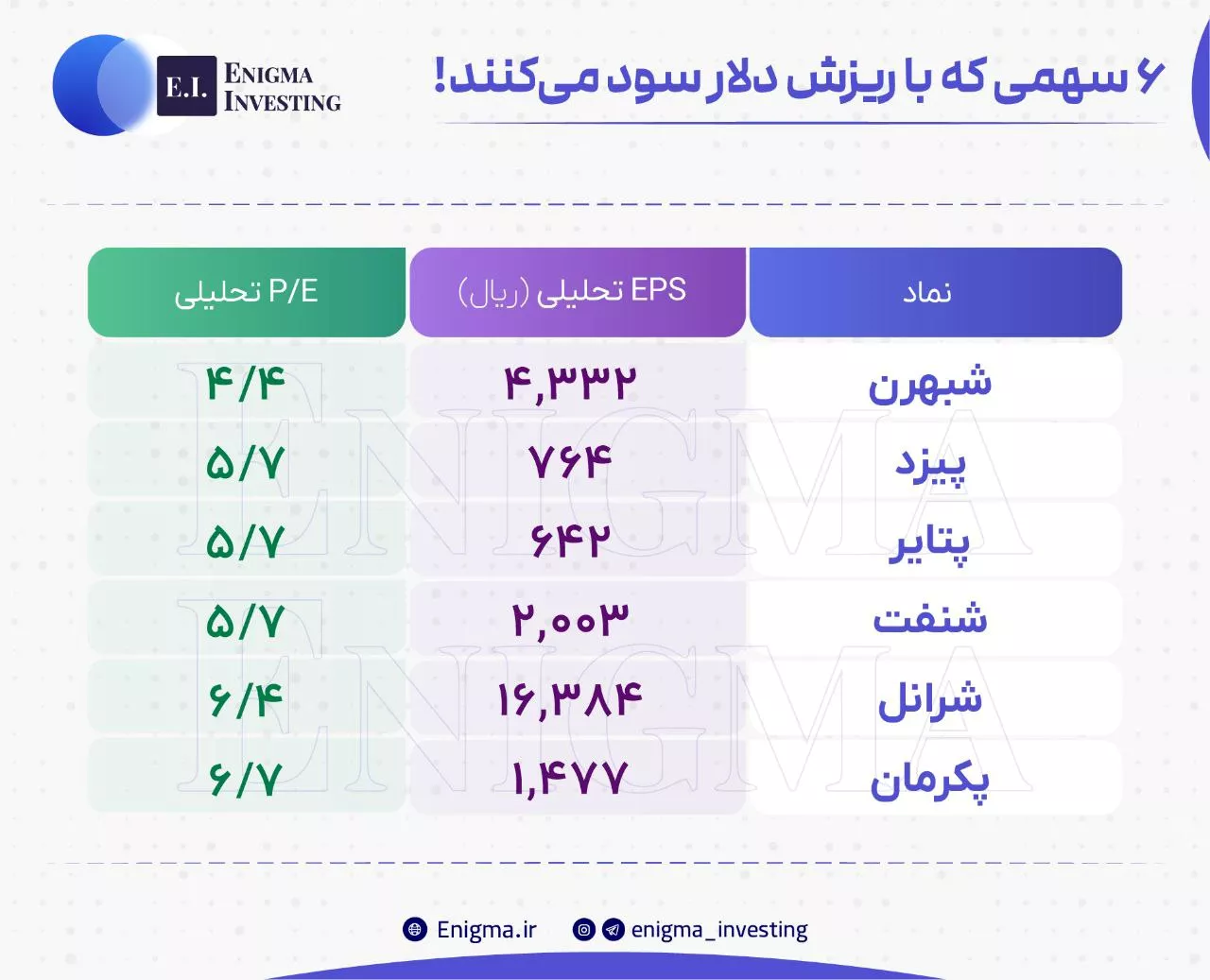 E.I. ENIGMA INVESTING

۶ سهمی که با ریزش دلار سود می‌کنند!

| نماد | EPS تحلیلی (ریال) | P/E تحلیلی |
|---|---|---|
| شبهرن | ۴,۳۳۲ | ۴/۴ |
| پیزد | ۷۶۴ | ۵/۷ |
| پتایر | ۶۴۲ | ۵/۷ |
| شنفت | ۲,۰۰۳ | ۵/۷ |
| شرانل | ۱۶,۳۸۴ | ۶/۴ |
| پکرمان | ۱,۴۷۷ | ۶/۷ |

ENIGMA
ENIGMA

Enigma.ir enigma_investing